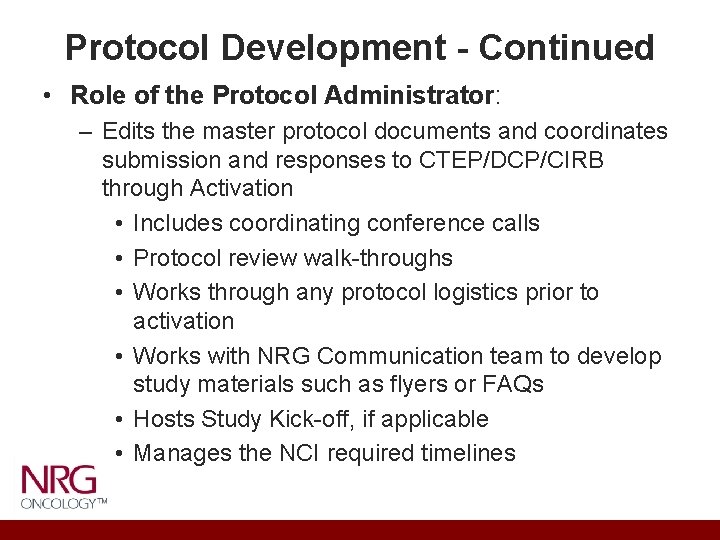 Protocol Development - Continued

• Role of the Protocol Administrator:

– Edits the master protocol documents and coordinates submission and responses to CTEP/DCP/CIRB through Activation

• Includes coordinating conference calls

• Protocol review walk-throughs

• Works through any protocol logistics prior to activation

• Works with NRG Communication team to develop study materials such as flyers or FAQs

• Hosts Study Kick-off, if applicable

• Manages the NCI required timelines

NRG ONCOLOGY™